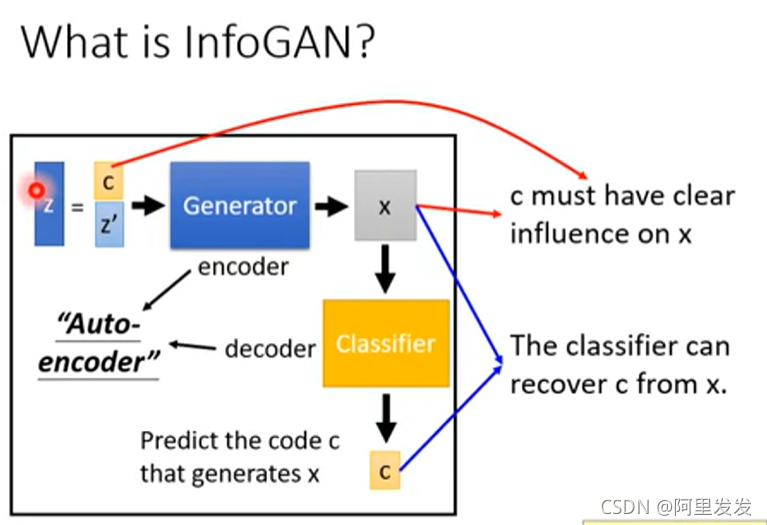 What is InfoGAN?

z = c z'

Generator

x

encoder

"Auto-encoder"

decoder

Classifier

Predict the code c that generates x

c

c must have clear influence on x

The classifier can recover c from x.

CSDN @阿里发发